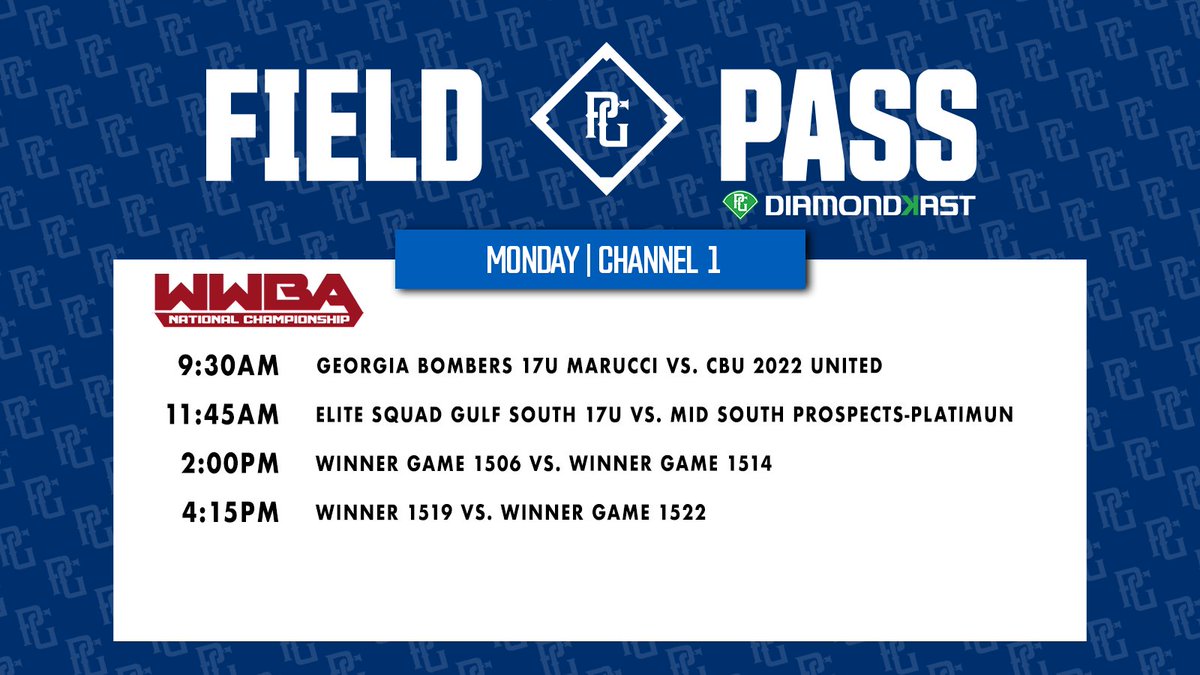 FIELD PG PASS

PG DIAMONDKAST

MONDAY | CHANNEL 1

WWBA
NATIONAL CHAMPIONSHIP

9:30AM GEORGIA BOMBERS 17U MARUCCI VS. CBU 2022 UNITED

11:45AM ELITE SQUAD GULF SOUTH 17U VS. MID SOUTH PROSPECTS-PLATIMUN

2:00PM WINNER GAME 1506 VS. WINNER GAME 1514

4:15PM WINNER 1519 VS. WINNER GAME 1522